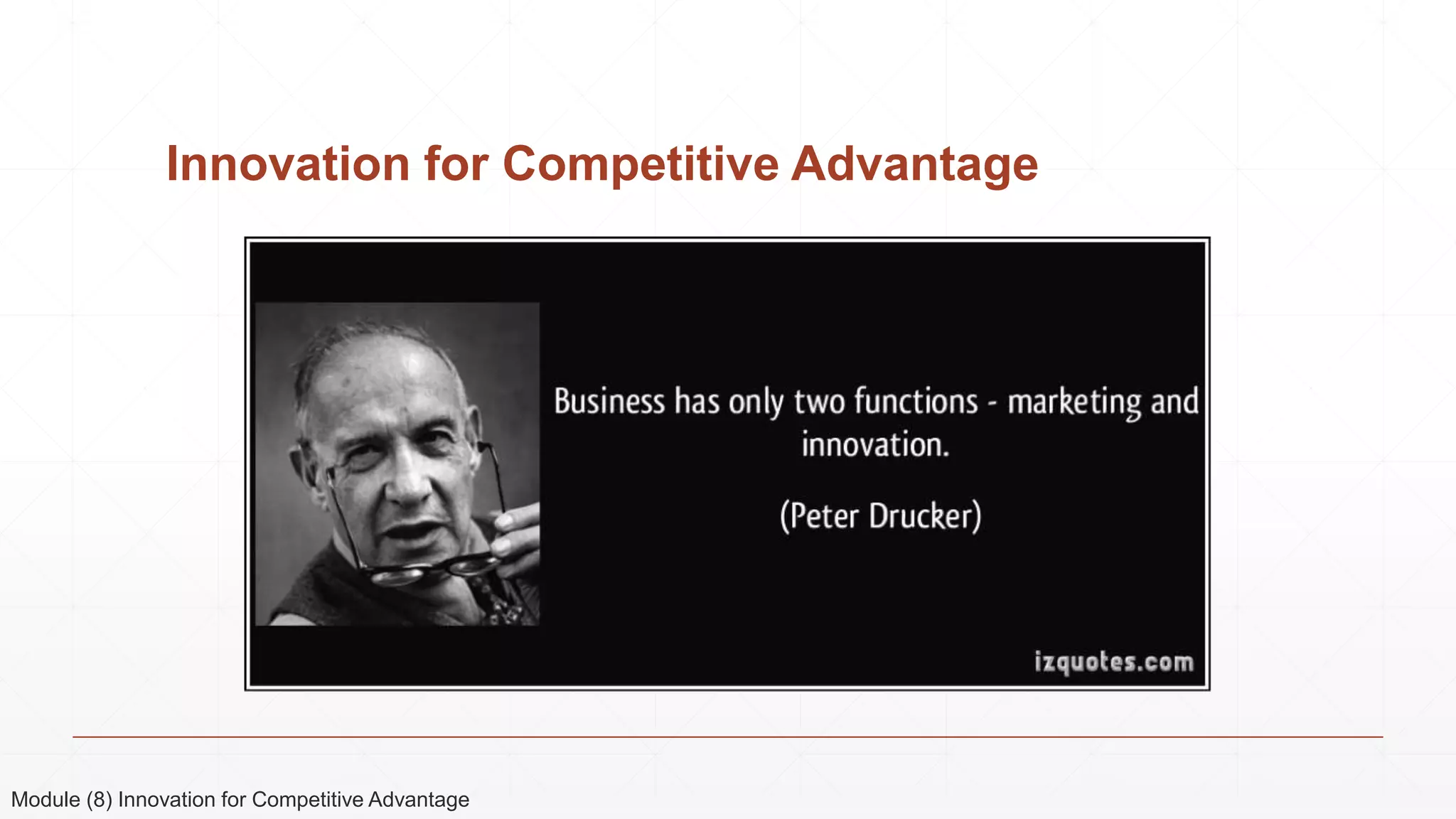 Innovation for Competitive Advantage

Business has only two functions - marketing and innovation.

(Peter Drucker)

izquotes.com

Module (8) Innovation for Competitive Advantage